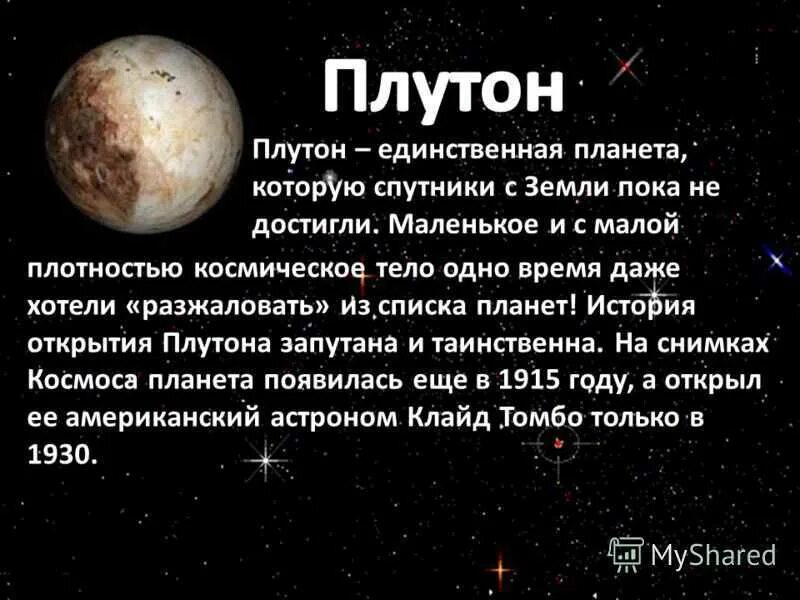 Плутон

Плутон – единственная планета, которую спутники с Земли пока не достигли. Маленькое и с малой плотностью космическое тело одно время даже хотели «разжаловать» из списка планет! История открытия Плутона запутана и таинственна. На снимках Космоса планета появилась еще в 1915 году, а открыл ее американский астроном Клайд Томбо только в 1930.

MyShared